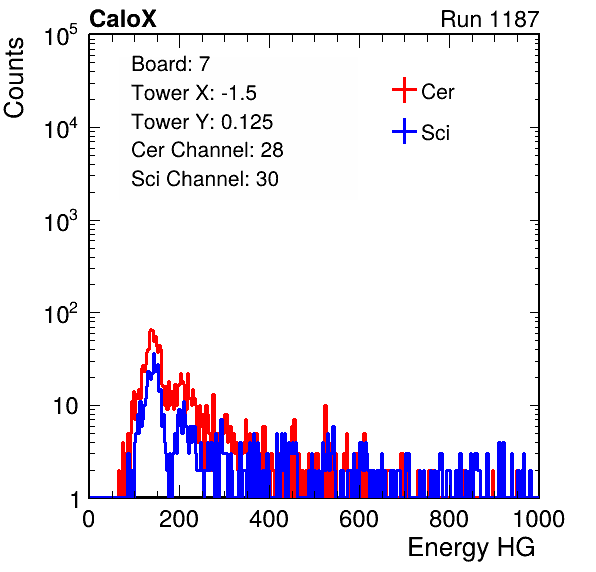 CaloX

Run 1187

Counts

$10^5$

$10^4$

$10^3$

$10^2$

10

1

Board: 7
Tower X: -1.5
Tower Y: 0.125
Cer Channel: 28
Sci Channel: 30

Cer

Sci

0 200 400 600 800 1000

Energy HG